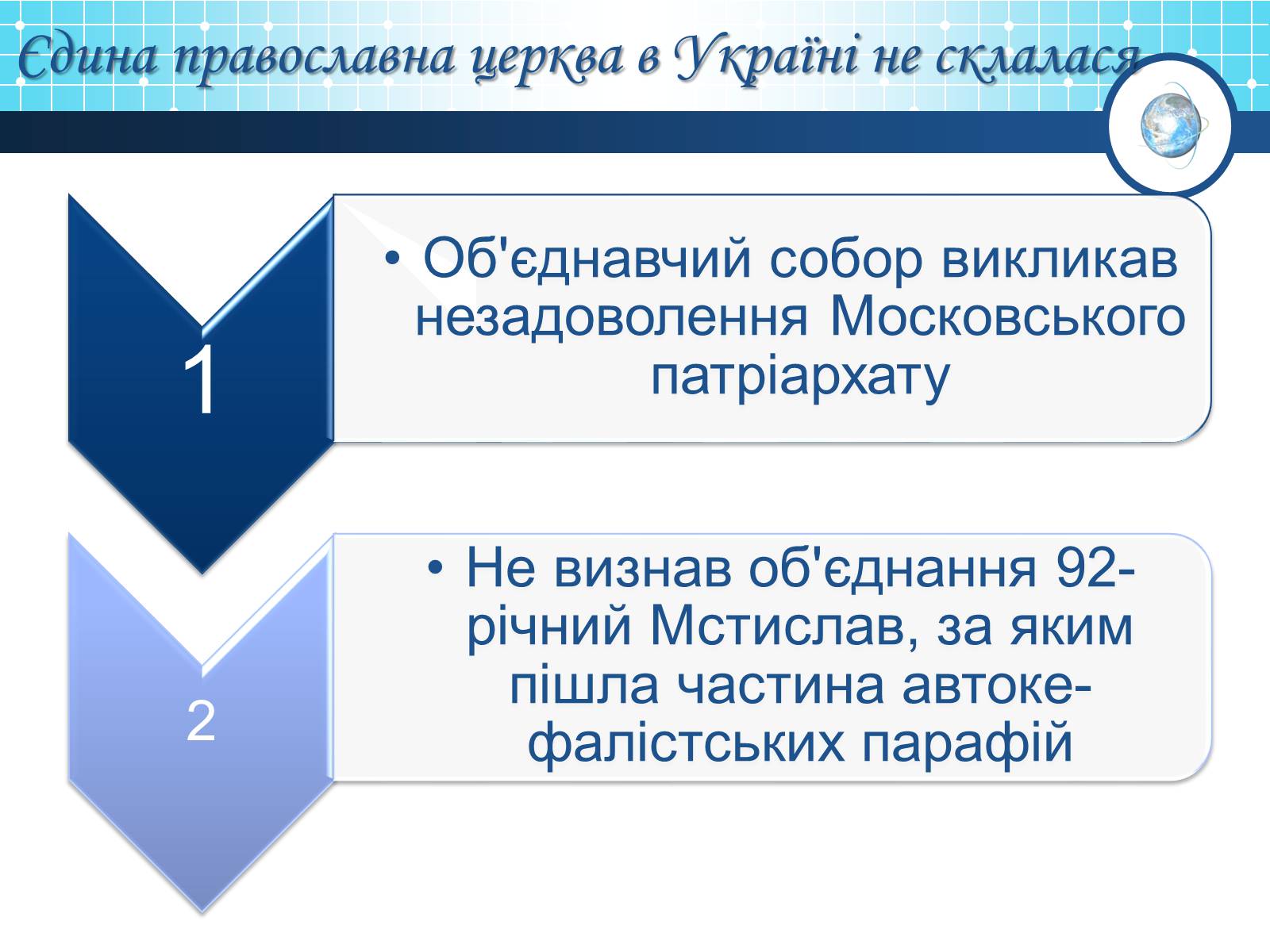 Єдина православна церква в Україні не склалася

1

• Об'єднавчий собор викликав незадоволення Московського патріархату

2

• Не визнав об'єднання 92-річний Мстислав, за яким пішла частина автокефалістських парафій